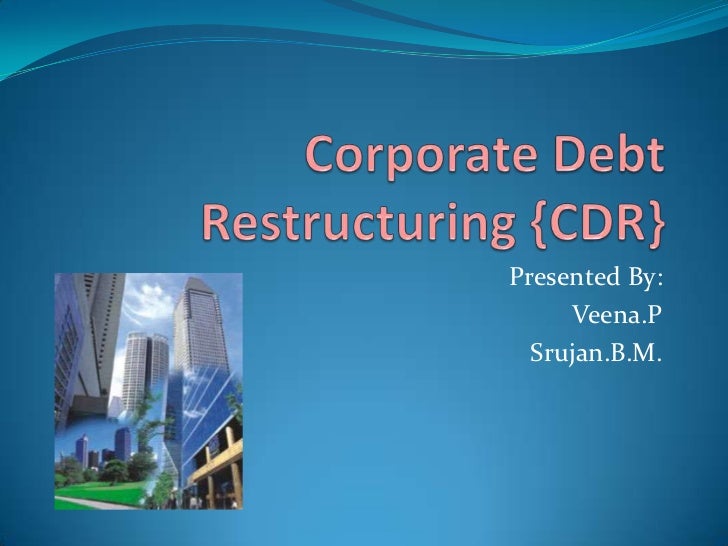 Corporate Debt Restructuring {CDR}

Presented By:
Veena.P
Srujan.B.M.